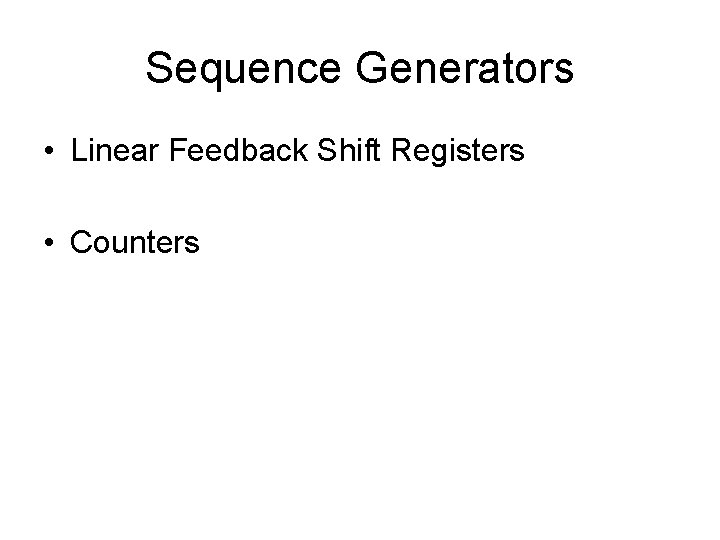 Sequence Generators

• Linear Feedback Shift Registers

• Counters